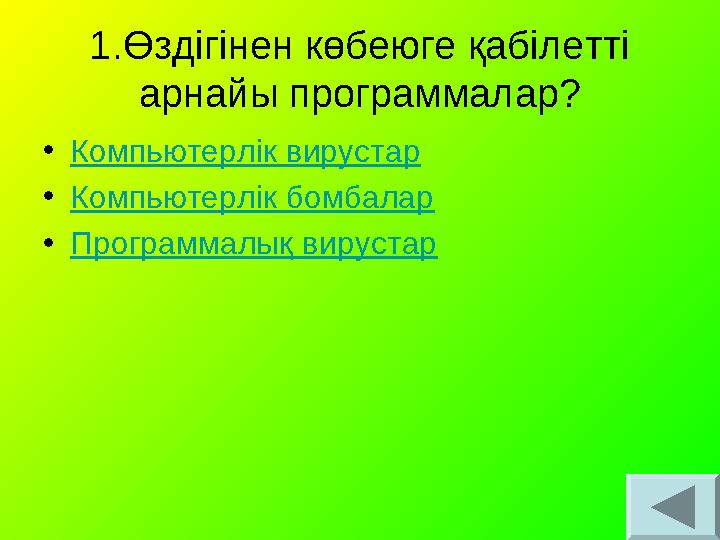 1.Өздігінен көбеюге қабілетті арнайы программалар?

• Компьютерлік вирустар
• Компьютерлік бомбалар
• Программалық вирустар